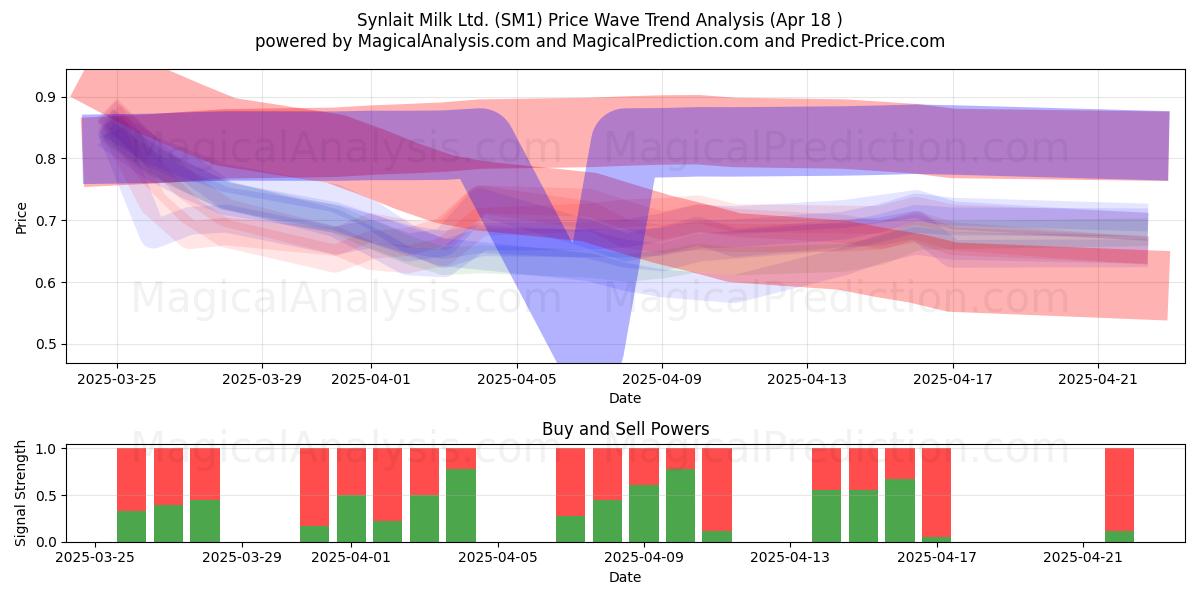 Synlait Milk Ltd. (SM1) Price Wave Trend Analysis (Apr 18 )
powered by MagicalAnalysis.com and MagicalPrediction.com and Predict-Price.com

MagicalAnalysis.com MagicalPrediction.com
MagicalAnalysis.com MagicalPrediction.com

Price
0.9
0.8
0.7
0.6
0.5

2025-03-25 2025-03-29 2025-04-01 2025-04-05 2025-04-09 2025-04-13 2025-04-17 2025-04-21
Date

Buy and Sell Powers

MagicalAnalysis.com MagicalPrediction.com

Signal Strength
1.0
0.5
0.0

2025-03-25 2025-03-29 2025-04-01 2025-04-05 2025-04-09 2025-04-13 2025-04-17 2025-04-21
Date